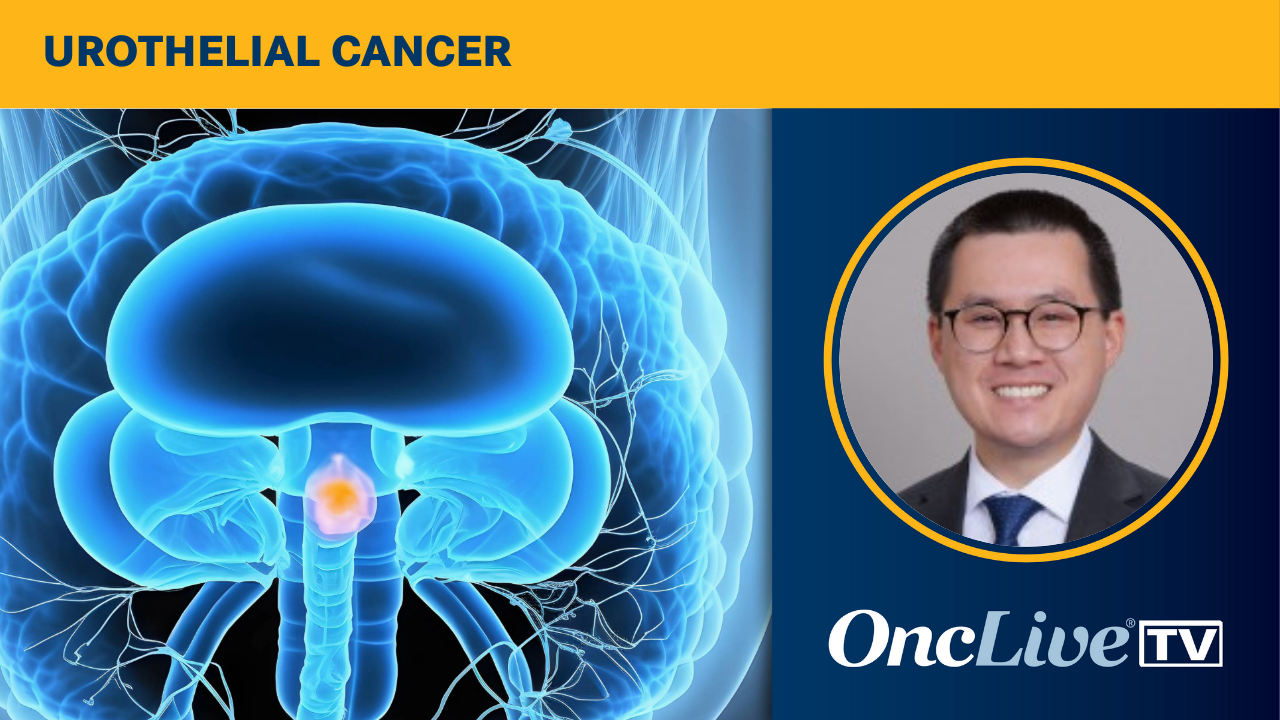 UROTHELIAL CANCER

OncLive® TV